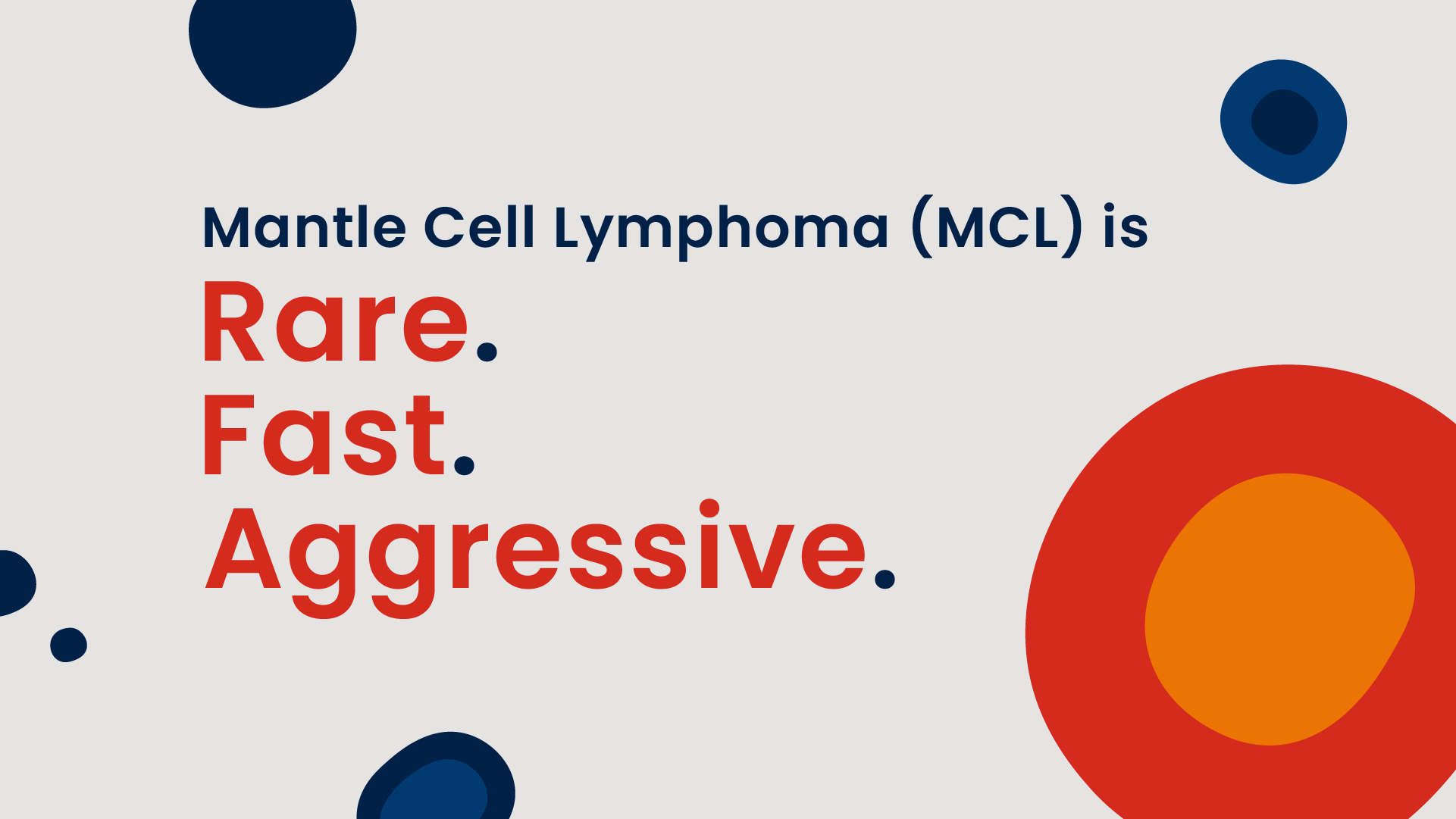 Mantle Cell Lymphoma (MCL) is
Rare.
Fast.
Aggressive.